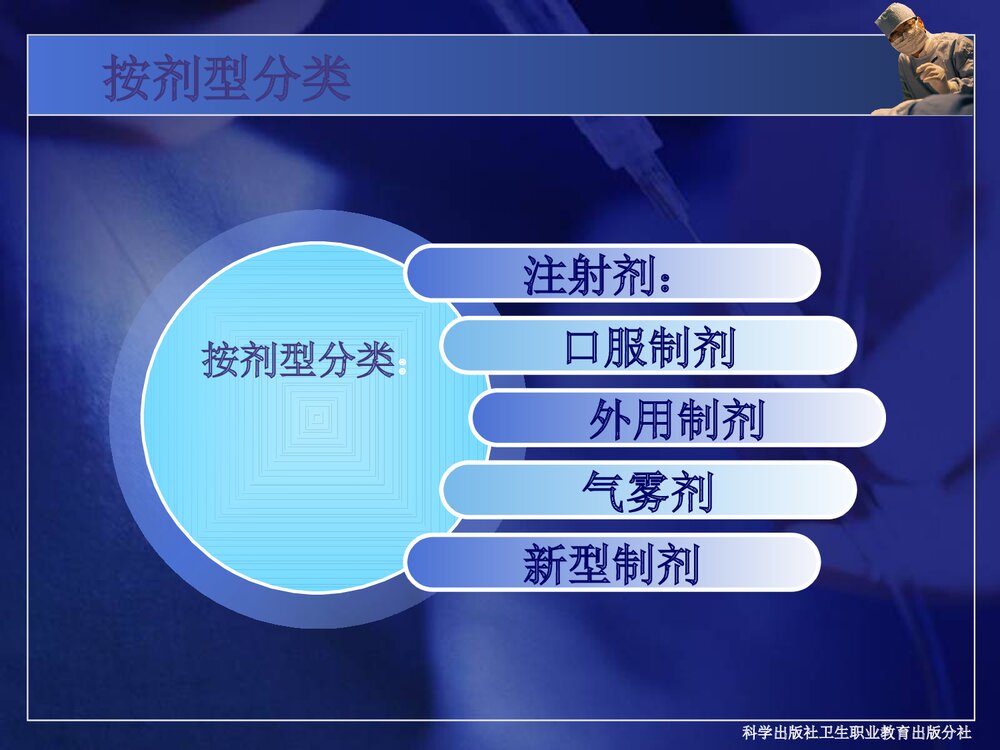 按剂型分类

按剂型分类：

注射剂：

口服制剂

外用制剂

气雾剂

新型制剂

科学出版社卫生职业教育出版分社